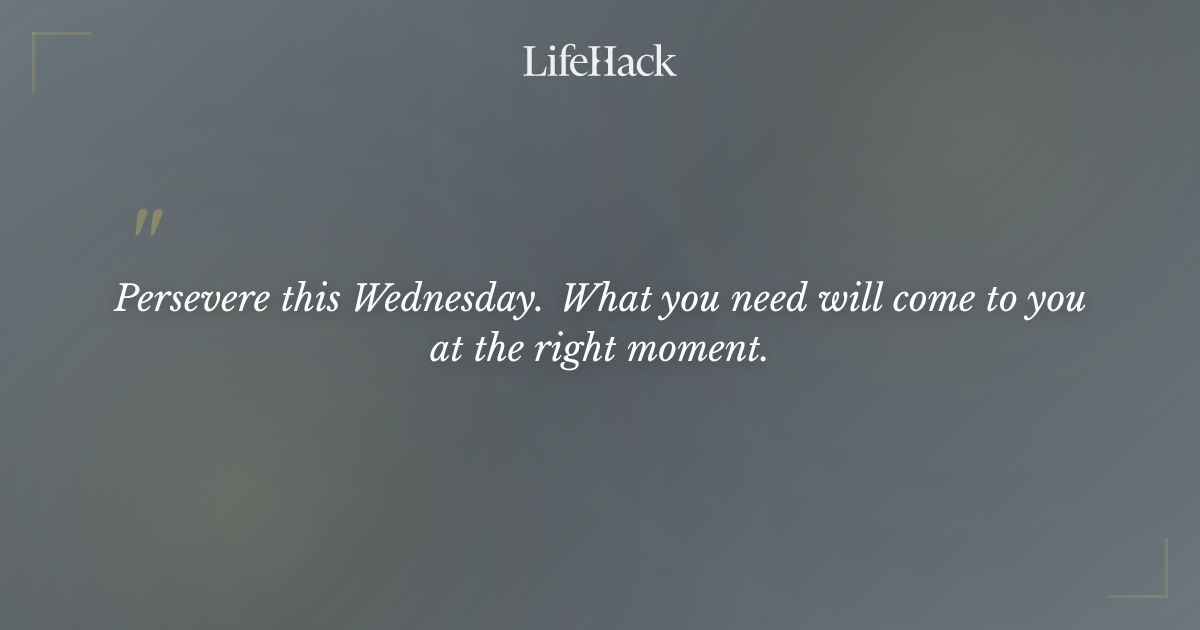 LifeHack

"

Persevere this Wednesday. What you need will come to you at the right moment.